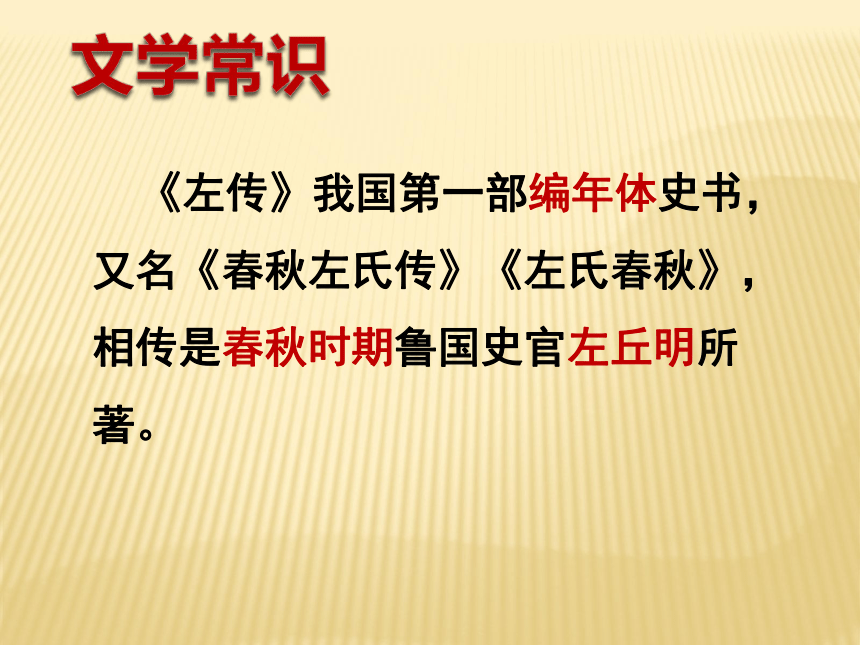 文学常识

《左传》我国第一部编年体史书，又名《春秋左氏传》《左氏春秋》，相传是春秋时期鲁国史官左丘明所著。